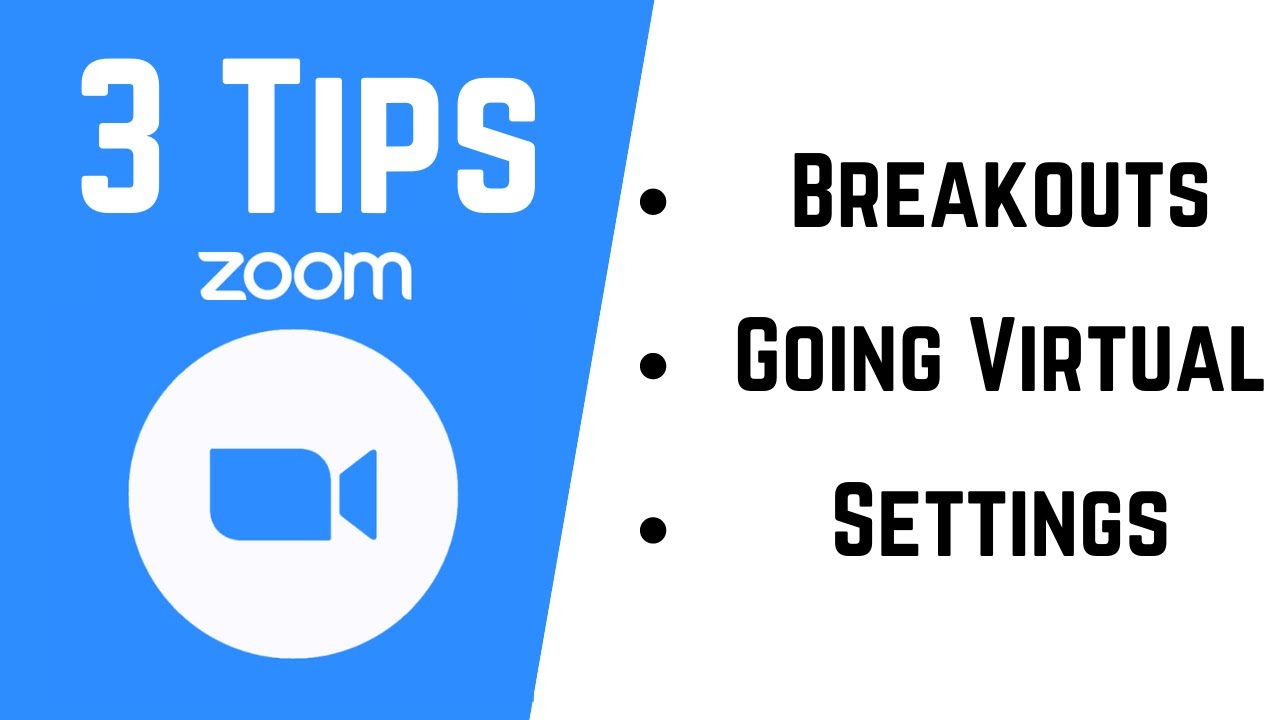 3 Tips
zoom

• Breakouts
• Going Virtual
• Settings